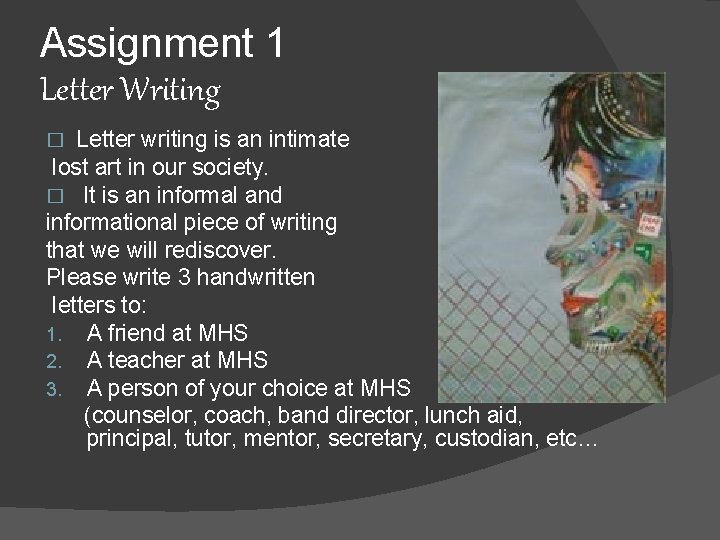 Assignment 1
Letter Writing

□ Letter writing is an intimate lost art in our society.

□ It is an informal and informational piece of writing that we will rediscover.

Please write 3 handwritten letters to:

1. A friend at MHS
2. A teacher at MHS
3. A person of your choice at MHS (counselor, coach, band director, lunch aid, principal, tutor, mentor, secretary, custodian, etc…